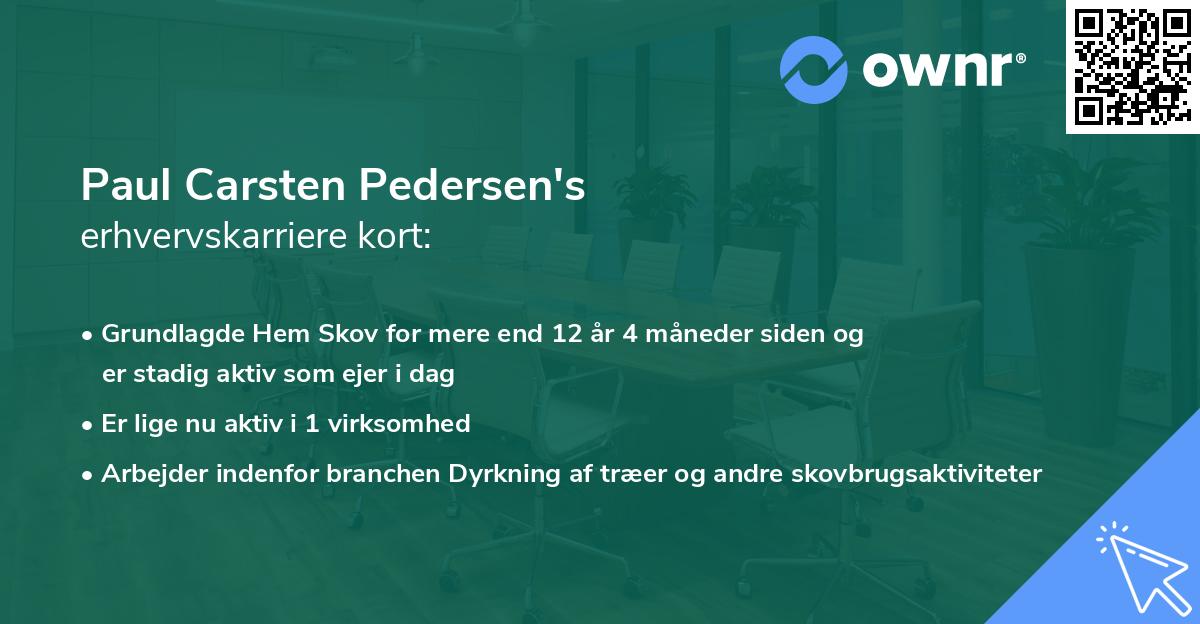 ownr®

Paul Carsten Pedersen's
erhvervskarriere kort:

• Grundlagde Hem Skov for mere end 12 år 4 måneder siden og er stadig aktiv som ejer i dag
• Er lige nu aktiv i 1 virksomhed
• Arbejder indenfor branchen Dyrkning af træer og andre skovbrugsaktiviteter